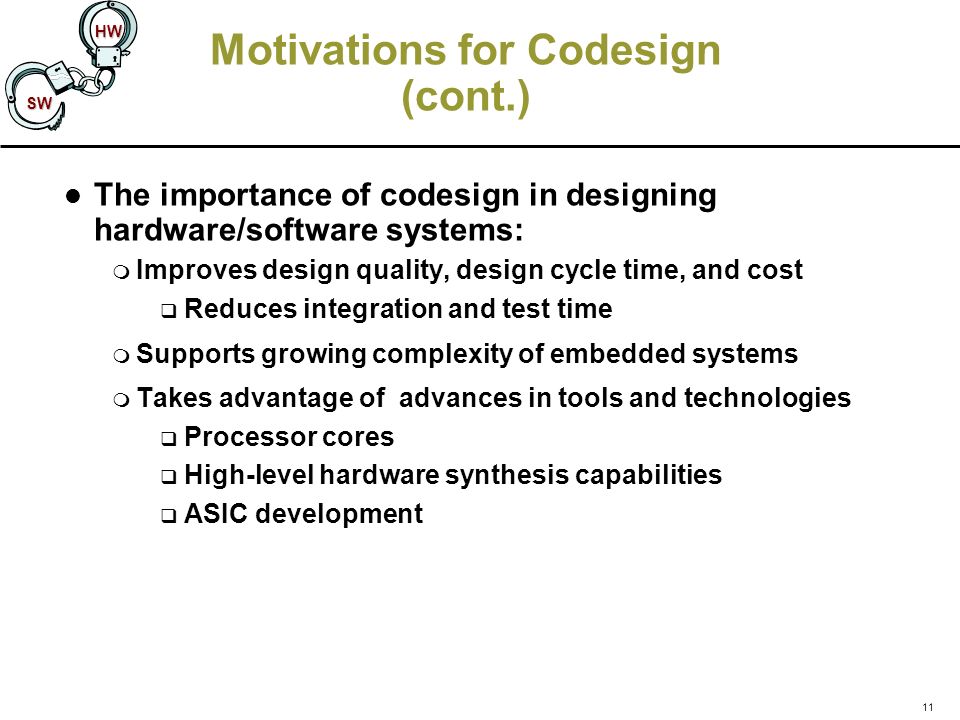 HW
SW

Motivations for Codesign (cont.)

● The importance of codesign in designing hardware/software systems:

❍ Improves design quality, design cycle time, and cost

❑ Reduces integration and test time

❍ Supports growing complexity of embedded systems

❍ Takes advantage of advances in tools and technologies

❑ Processor cores

❑ High-level hardware synthesis capabilities

❑ ASIC development

11